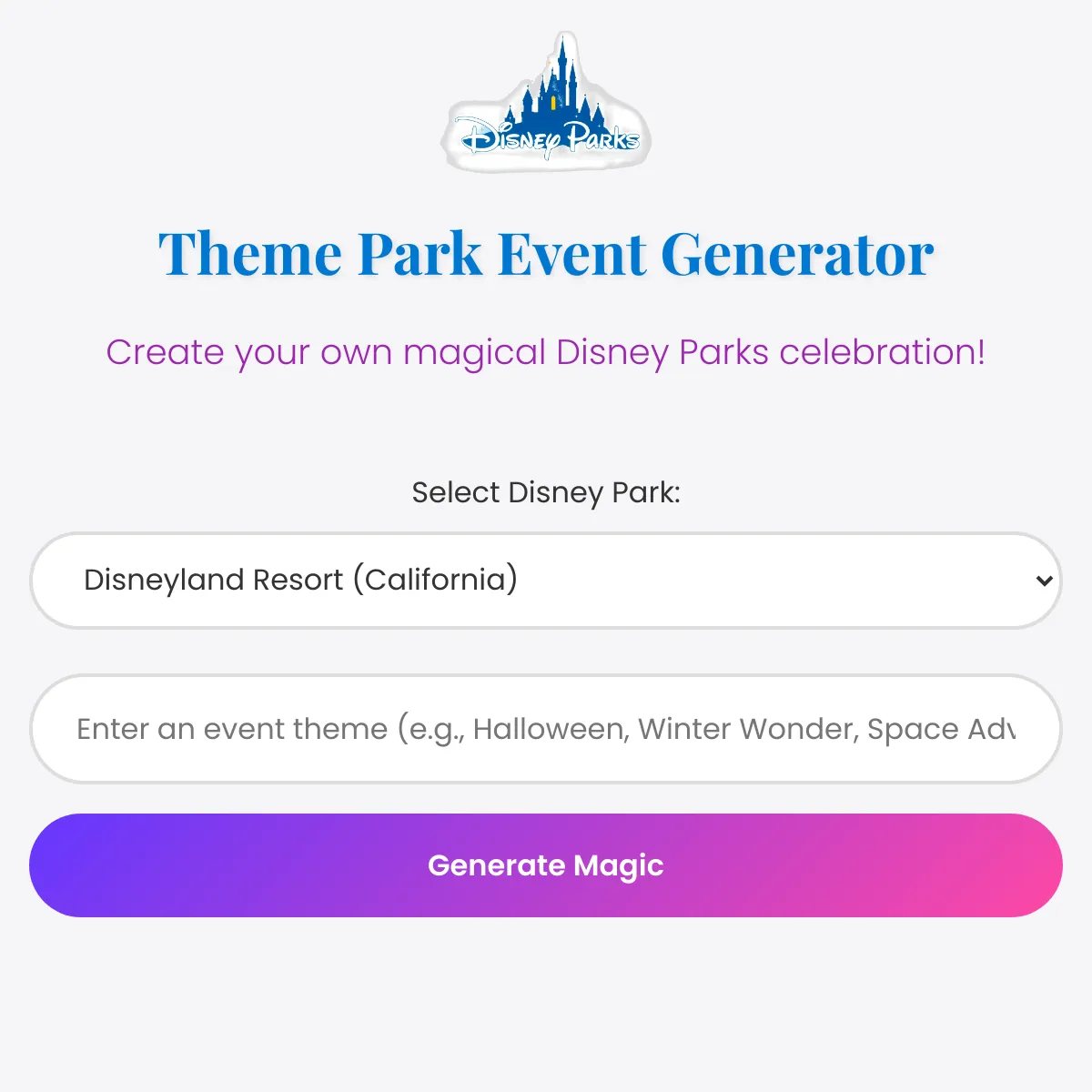 Disney Parks

Theme Park Event Generator

Create your own magical Disney Parks celebration!

Select Disney Park:

Disneyland Resort (California)

Enter an event theme (e.g., Halloween, Winter Wonder, Space Adv

Generate Magic